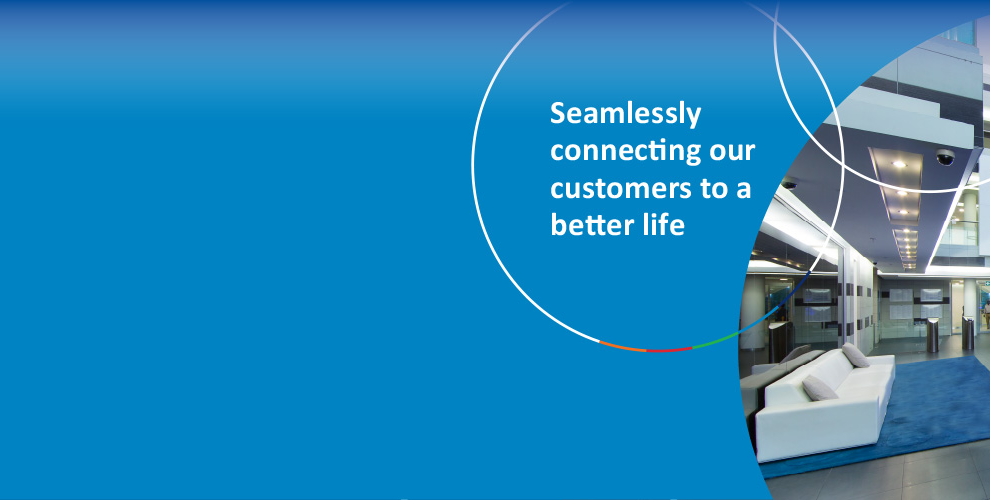 Seamlessly connecting our customers to a better life